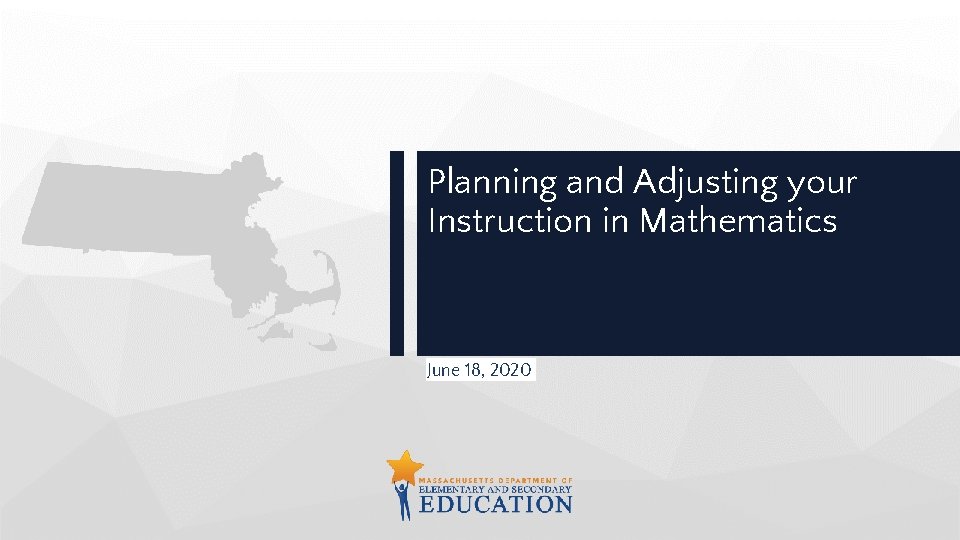 Planning and Adjusting your Instruction in Mathematics

June 18, 2020

MASSACHUSETTS DEPARTMENT OF
ELEMENTARY AND SECONDARY
EDUCATION